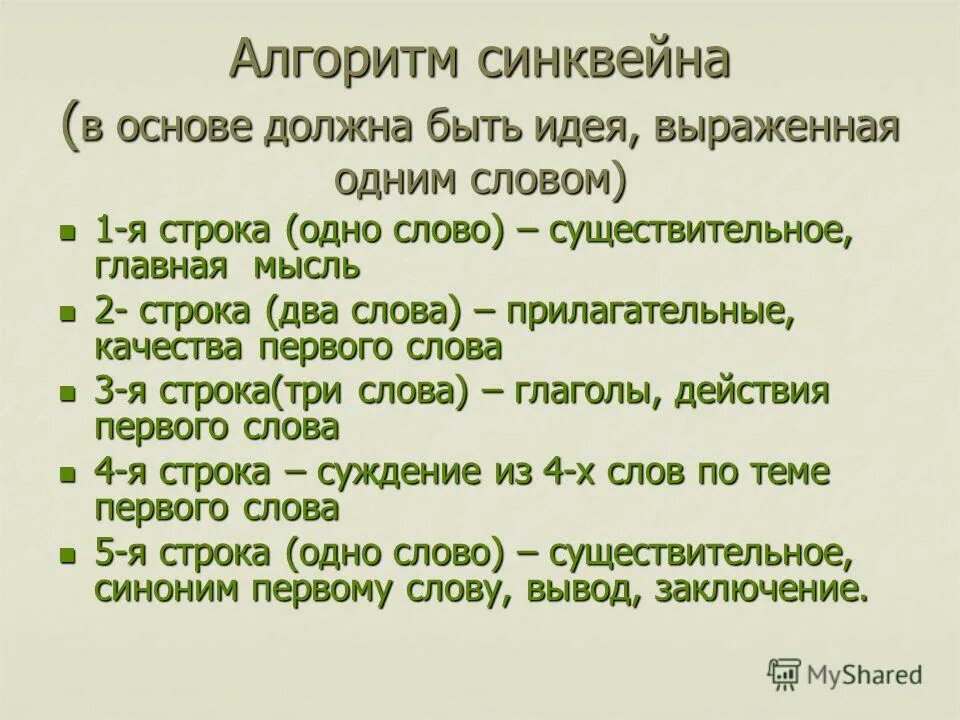 Алгоритм синквейна
(в основе должна быть идея, выраженная одним словом)

- 1-я строка (одно слово) – существительное, главная мысль
- 2- строка (два слова) – прилагательные, качества первого слова
- 3-я строка(три слова) – глаголы, действия первого слова
- 4-я строка – суждение из 4-х слов по теме первого слова
- 5-я строка (одно слово) – существительное, синоним первому слову, вывод, заключение.

MyShared